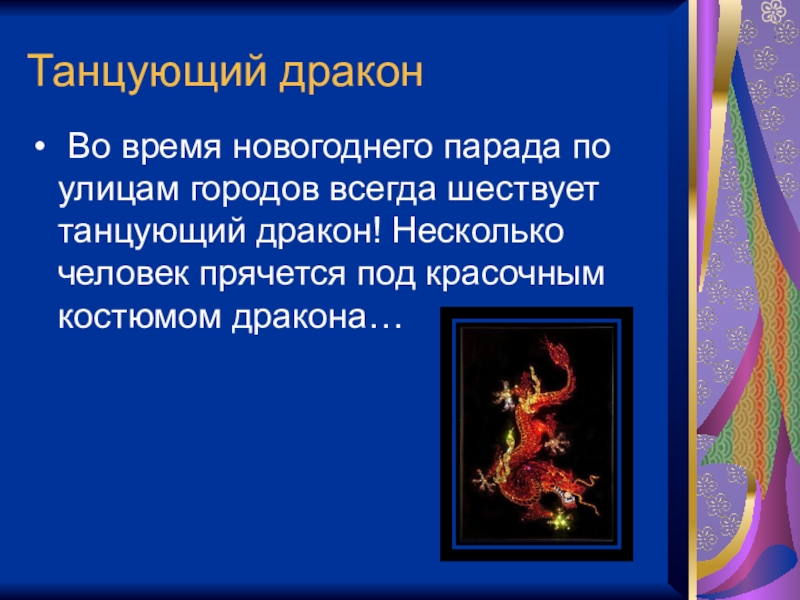 Танцующий дракон

• Во время новогоднего парада по улицам городов всегда шествует танцующий дракон! Несколько человек прячется под красочным костюмом дракона…